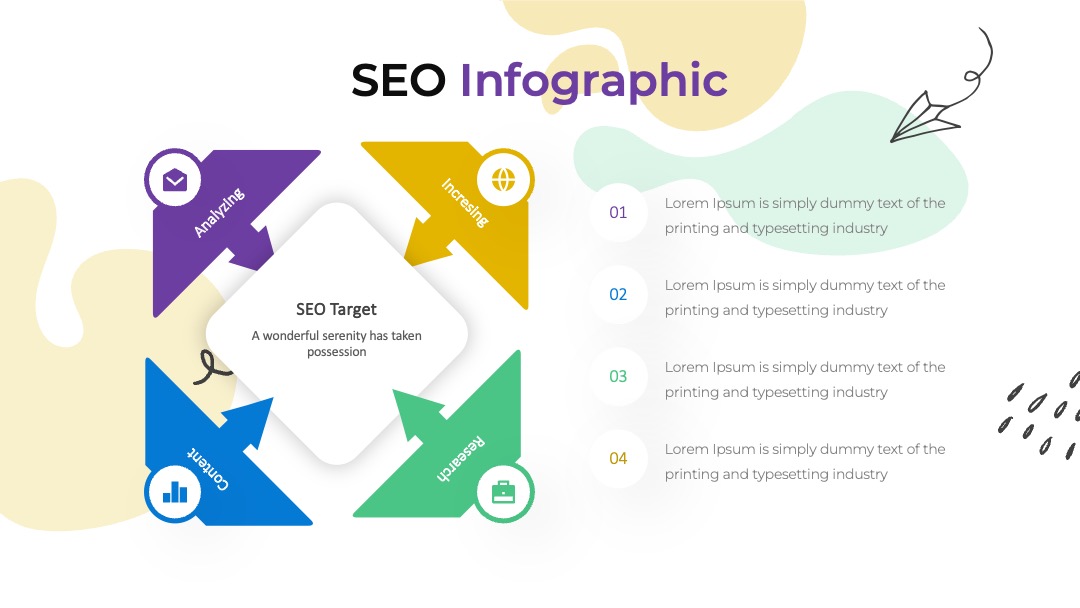 SEO Infographic

Analyzing

Incresing

SEO Target

A wonderful serenity has taken possession

Content

Research

01 Lorem Ipsum is simply dummy text of the printing and typesetting industry

02 Lorem Ipsum is simply dummy text of the printing and typesetting industry

03 Lorem Ipsum is simply dummy text of the printing and typesetting industry

04 Lorem Ipsum is simply dummy text of the printing and typesetting industry